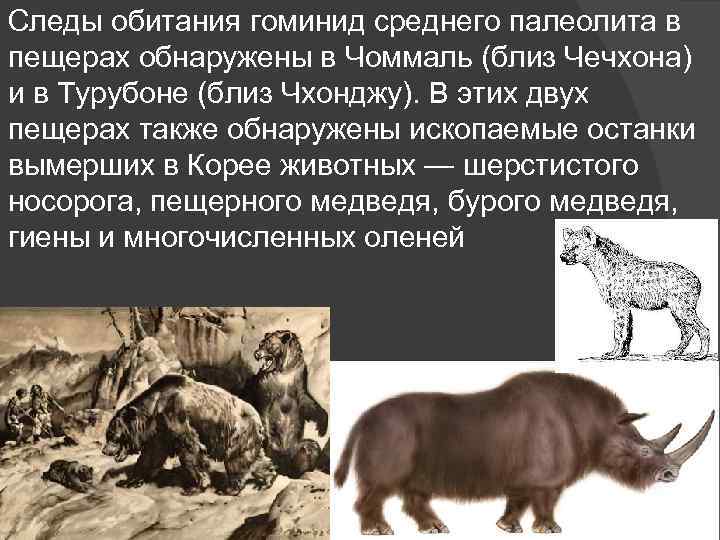 Следы обитания гоминид среднего палеолита в пещерах обнаружены в Чоммаль (близ Чечхона) и в Турубоне (близ Чхонджу). В этих двух пещерах также обнаружены ископаемые останки вымерших в Корее животных — шерстистого носорога, пещерного медведя, бурого медведя, гиены и многочисленных оленей